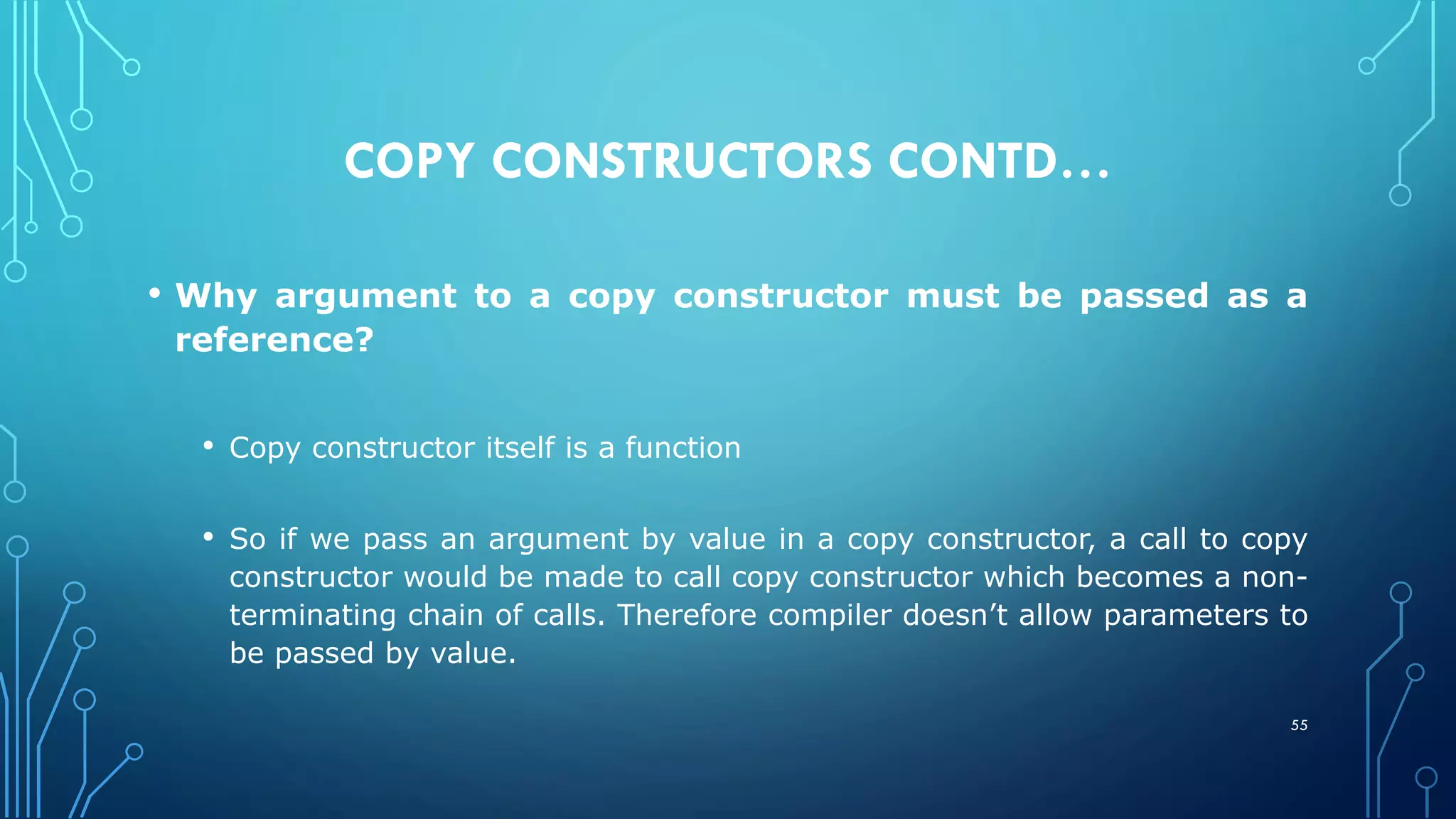 COPY CONSTRUCTORS CONTD…

• Why argument to a copy constructor must be passed as a reference?

• Copy constructor itself is a function

• So if we pass an argument by value in a copy constructor, a call to copy constructor would be made to call copy constructor which becomes a non-terminating chain of calls. Therefore compiler doesn't allow parameters to be passed by value.

55